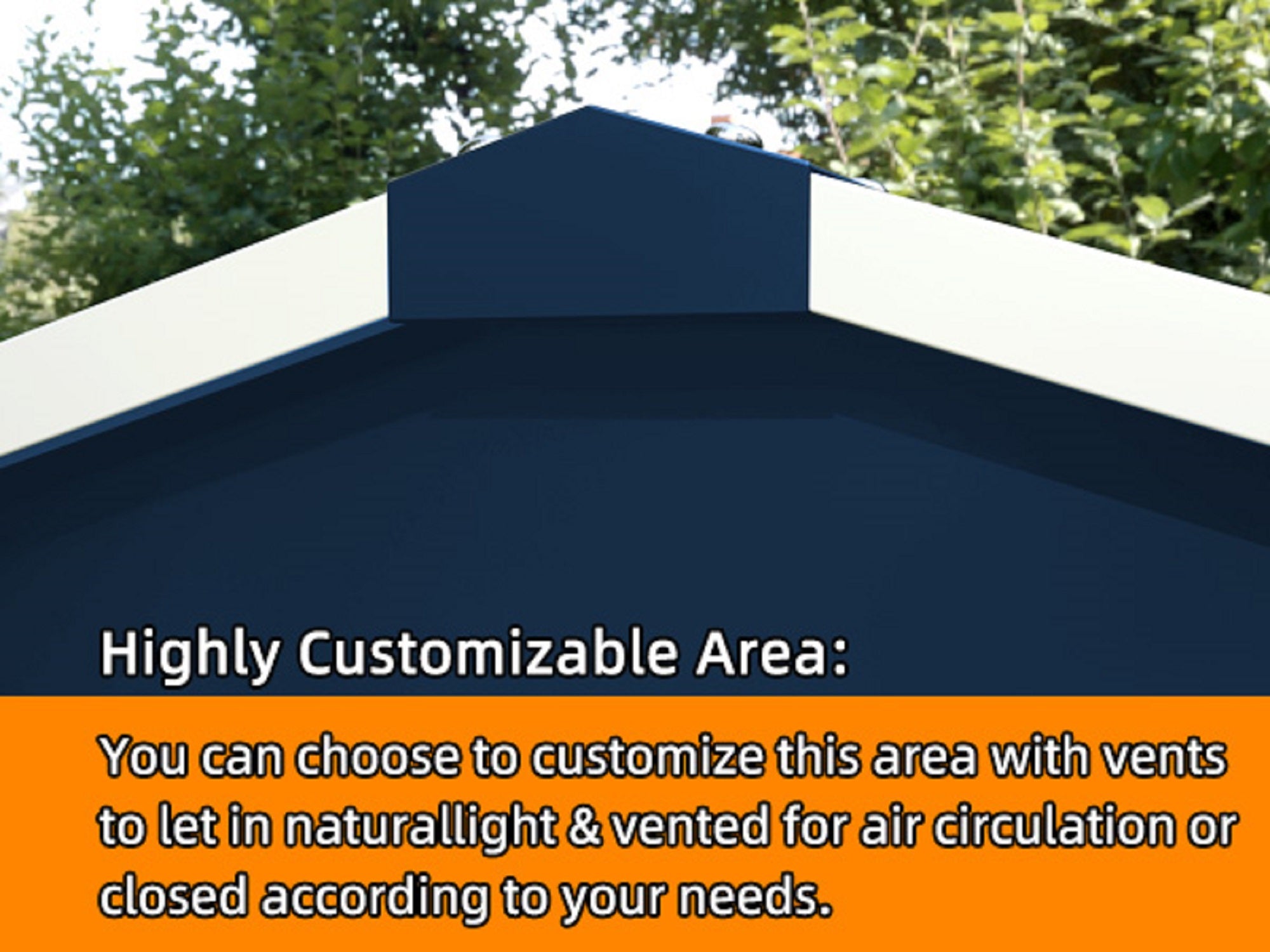 Highly Customizable Area:

You can choose to customize this area with vents to let in naturallight & vented for air circulation or closed according to your needs.